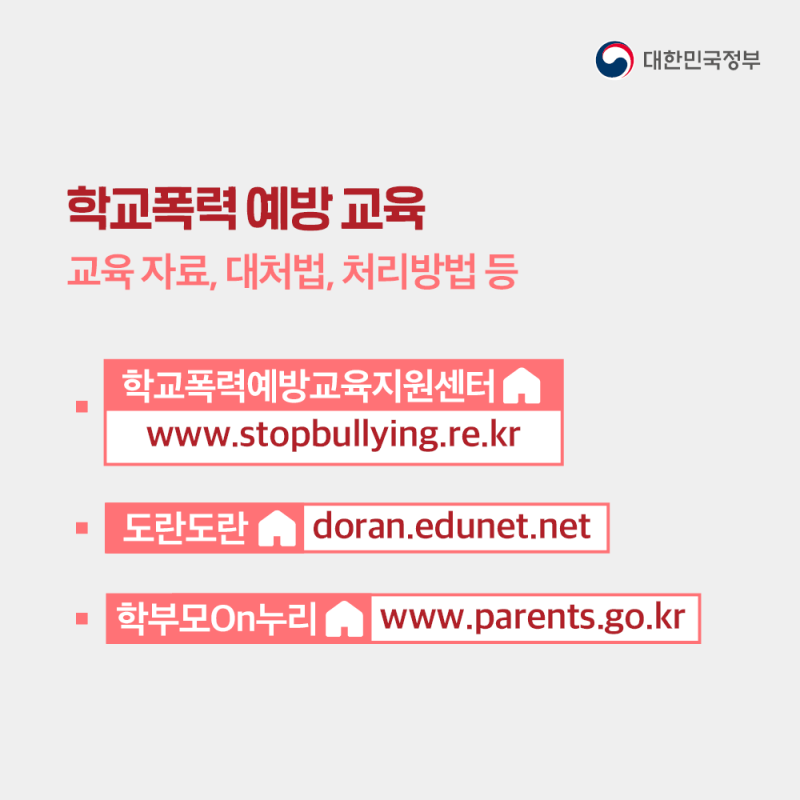 대한민국정부

학교폭력 예방 교육

교육 자료, 대처법, 처리방법 등

▪ 학교폭력예방교육지원센터
www.stopbullying.re.kr

▪ 도란도란 doran.edunet.net

▪ 학부모On누리 www.parents.go.kr